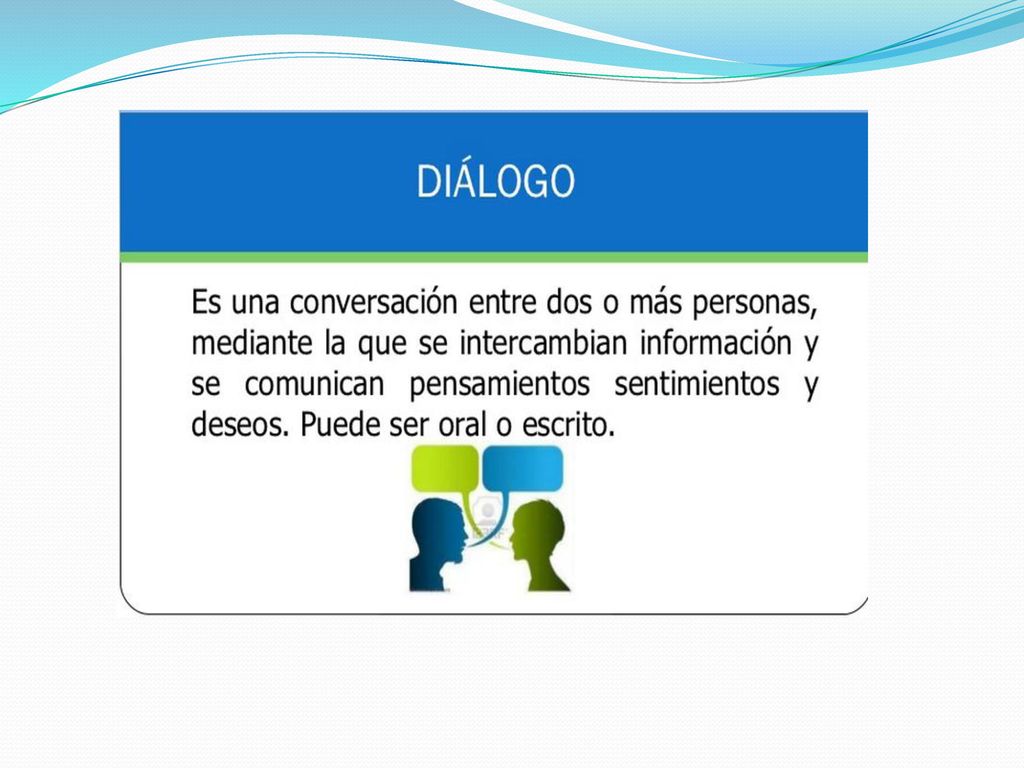 DIÁLOGO

Es una conversación entre dos o más personas, mediante la que se intercambian información y se comunican pensamientos sentimientos y deseos. Puede ser oral o escrito.